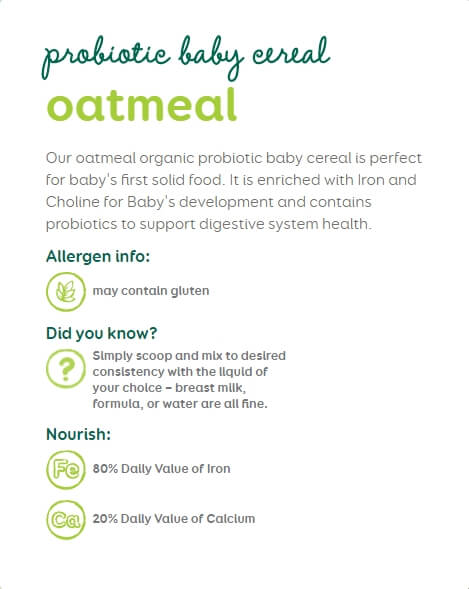 probiotic baby cereal
oatmeal

Our oatmeal organic probiotic baby cereal is perfect for baby's first solid food. It is enriched with Iron and Choline for Baby's development and contains probiotics to support digestive system health.

Allergen info:

may contain gluten

Did you know?

?

Simply scoop and mix to desired consistency with the liquid of your choice – breast milk, formula, or water are all fine.

Nourish:

Fe

80% Daily Value of Iron

Ca

20% Daily Value of Calcium